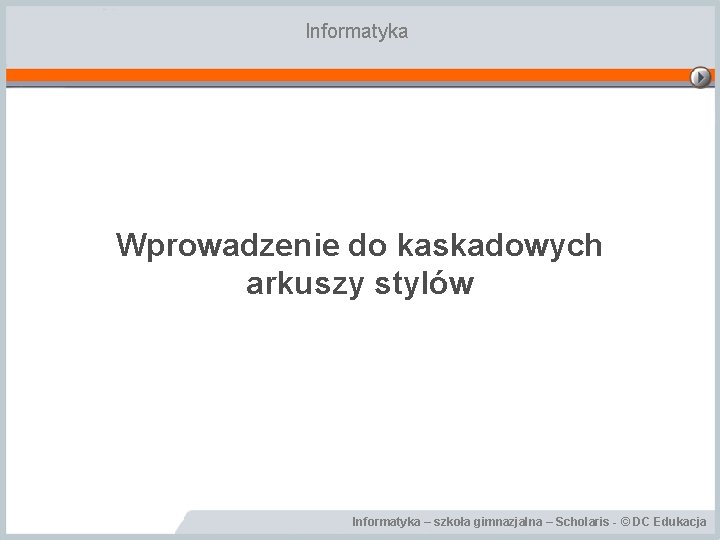 Informatyka

Wprowadzenie do kaskadowych arkuszy stylów

Informatyka – szkoła gimnazjalna – Scholaris - © DC Edukacja